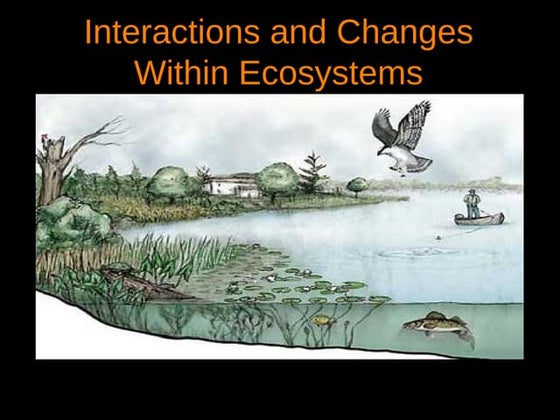 Interactions and Changes Within Ecosystems